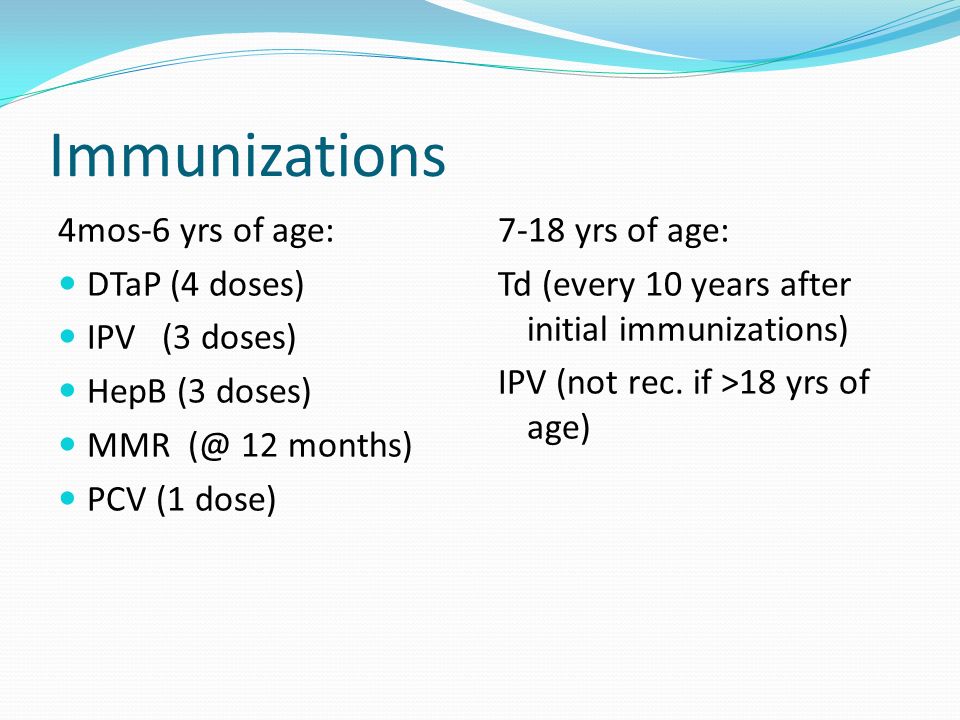 Immunizations

4mos-6 yrs of age:

- DTaP (4 doses)
- IPV (3 doses)
- HepB (3 doses)
- MMR (@ 12 months)
- PCV (1 dose)

7-18 yrs of age:

Td (every 10 years after initial immunizations)

IPV (not rec. if >18 yrs of age)